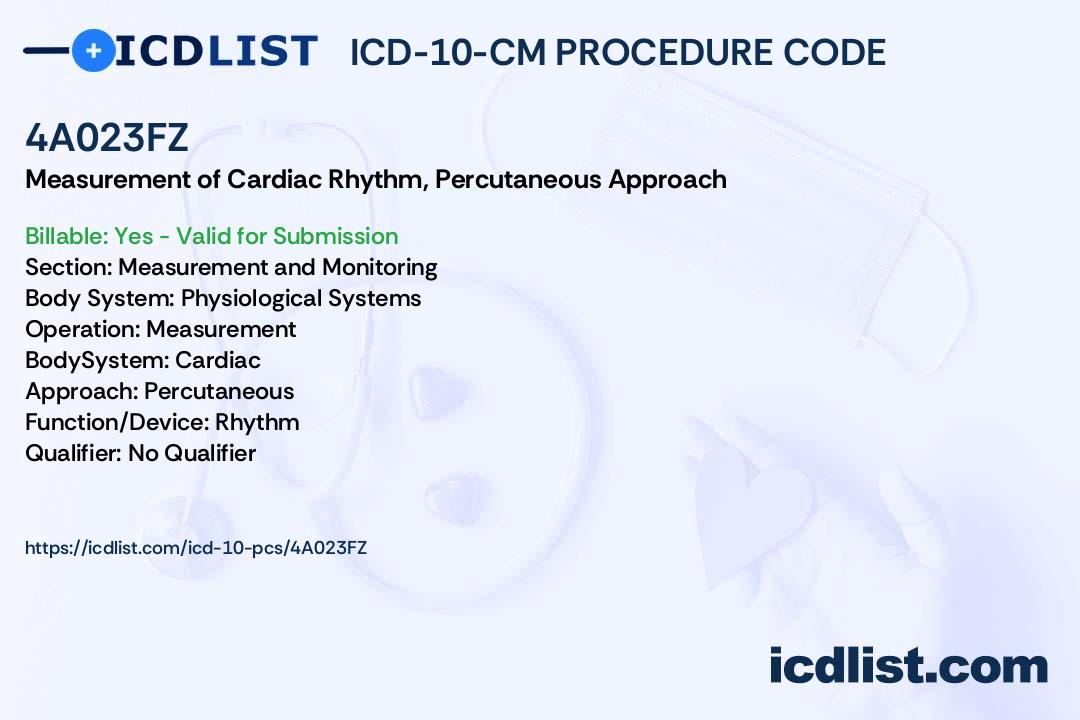 ICDLIST ICD-10-CM PROCEDURE CODE

4A023FZ
Measurement of Cardiac Rhythm, Percutaneous Approach

Billable: Yes - Valid for Submission
Section: Measurement and Monitoring
Body System: Physiological Systems
Operation: Measurement
BodySystem: Cardiac
Approach: Percutaneous
Function/Device: Rhythm
Qualifier: No Qualifier

https://icdlist.com/icd-10-pcs/4A023FZ

icdlist.com